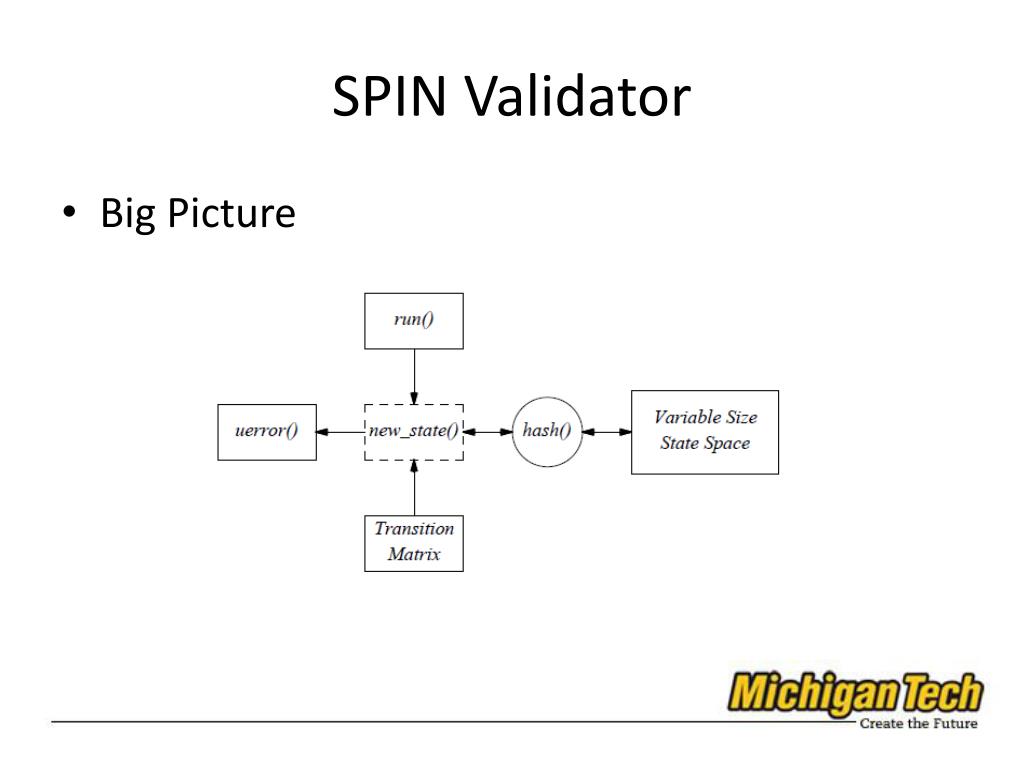 SPIN Validator

• Big Picture

run()

uerror()

new_state()

hash()

Variable Size State Space

Transition Matrix

Michigan Tech
Create the Future